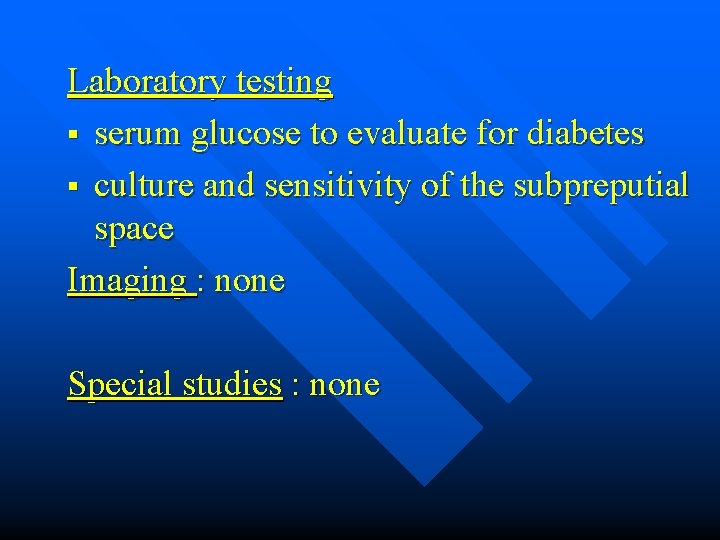 Laboratory testing

▪ serum glucose to evaluate for diabetes
▪ culture and sensitivity of the subpreputial space

Imaging : none

Special studies : none